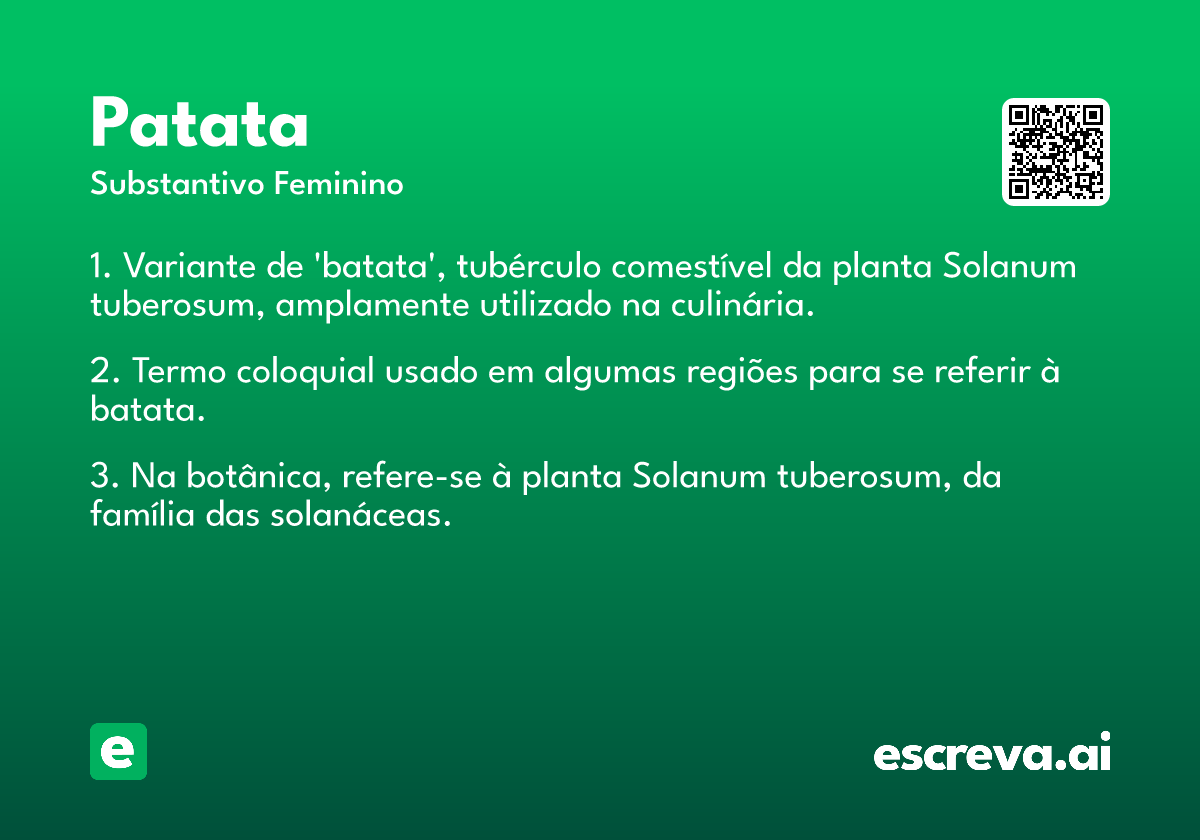 Patata

Substantivo Feminino

1. Variante de 'batata', tubérculo comestível da planta Solanum tuberosum, amplamente utilizado na culinária.

2. Termo coloquial usado em algumas regiões para se referir à batata.

3. Na botânica, refere-se à planta Solanum tuberosum, da família das solanáceas.

e

escreva.ai